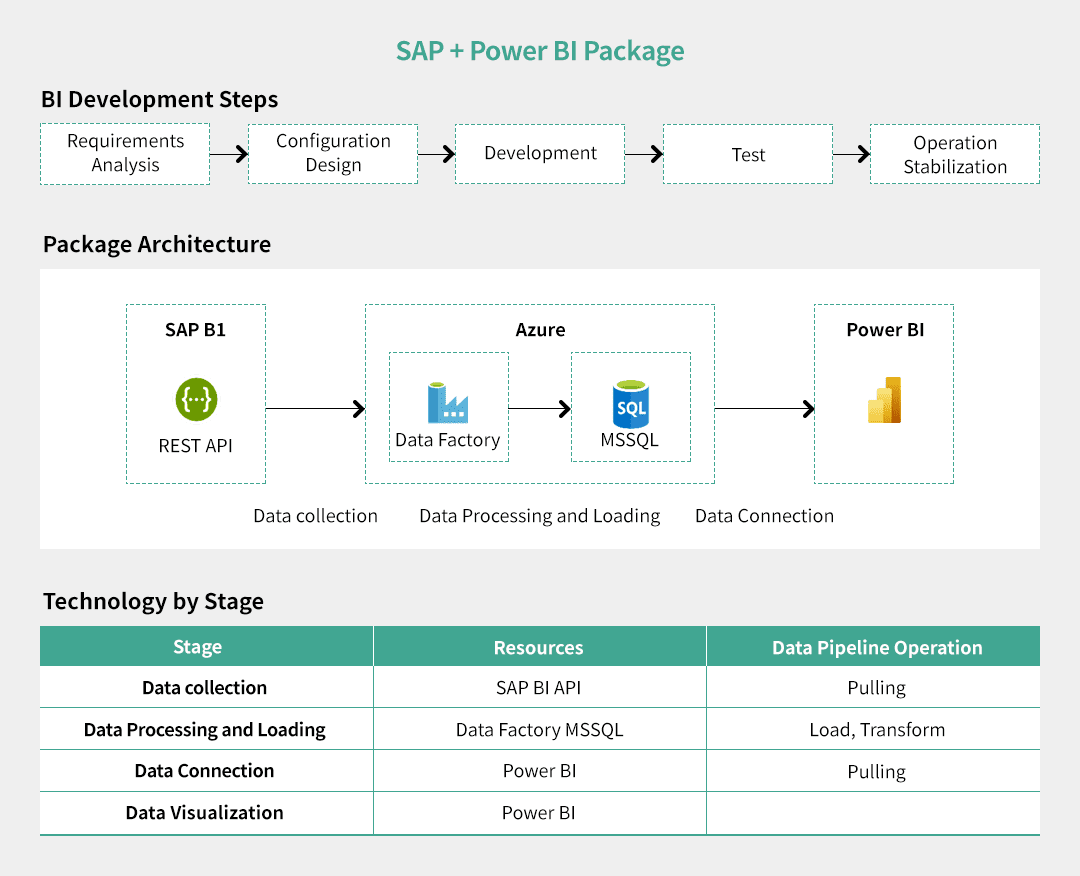 SAP + Power BI Package

BI Development Steps

Requirements Analysis

Configuration Design

Development

Test

Operation Stabilization

Package Architecture

SAP B1

{...}

REST API

Azure

Data Factory

SQL

MSSQL

Power BI

Data collection

Data Processing and Loading

Data Connection

Technology by Stage

| Stage | Resources | Data Pipeline Operation |
|---|---|---|
| Data collection | SAP BI API | Pulling |
| Data Processing and Loading | Data Factory MSSQL | Load, Transform |
| Data Connection | Power BI | Pulling |
| Data Visualization | Power BI | |